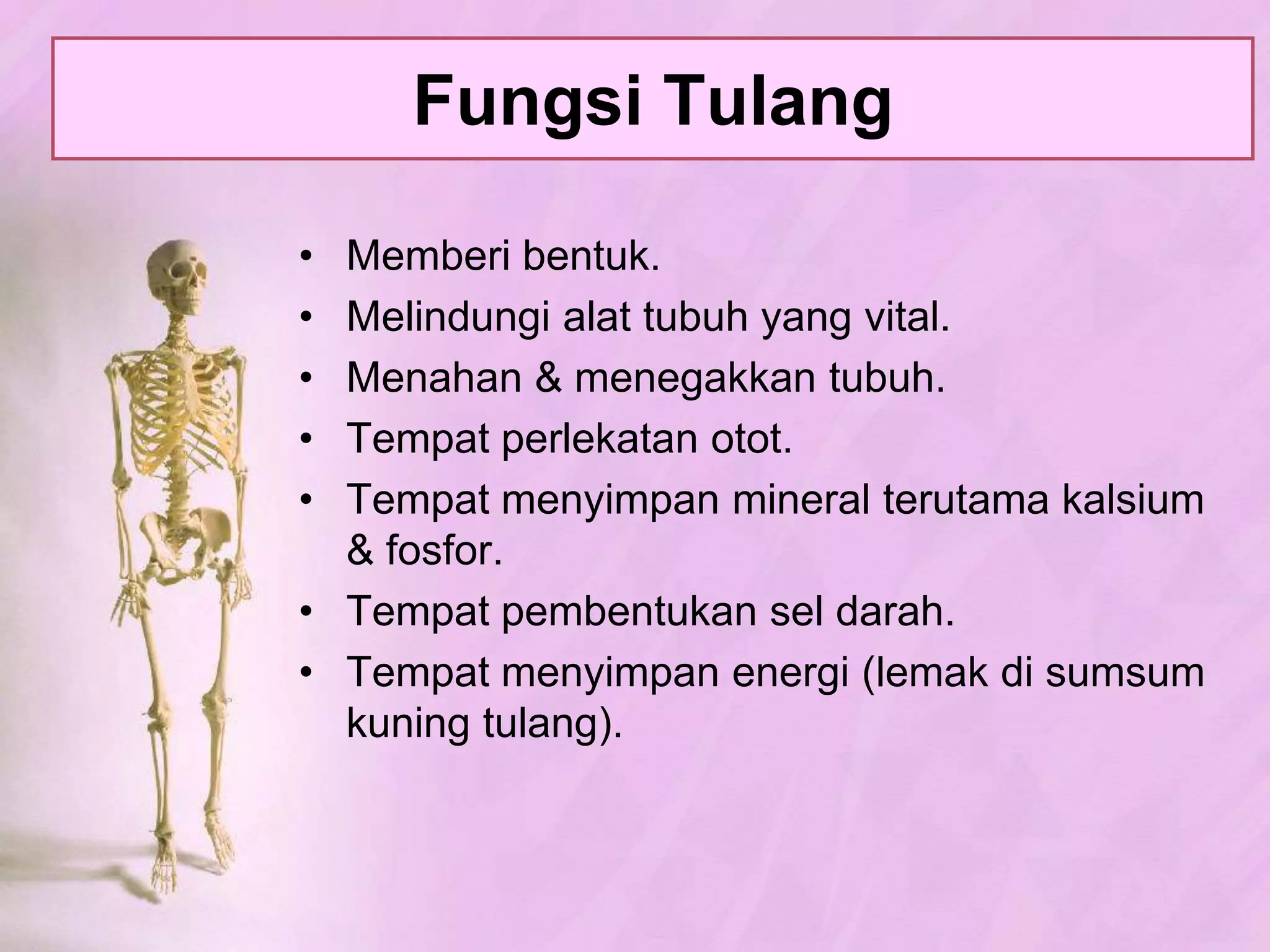 Fungsi Tulang

• Memberi bentuk.
• Melindungi alat tubuh yang vital.
• Menahan & menegakkan tubuh.
• Tempat perlekatan otot.
• Tempat menyimpan mineral terutama kalsium & fosfor.
• Tempat pembentukan sel darah.
• Tempat menyimpan energi (lemak di sumsum kuning tulang).